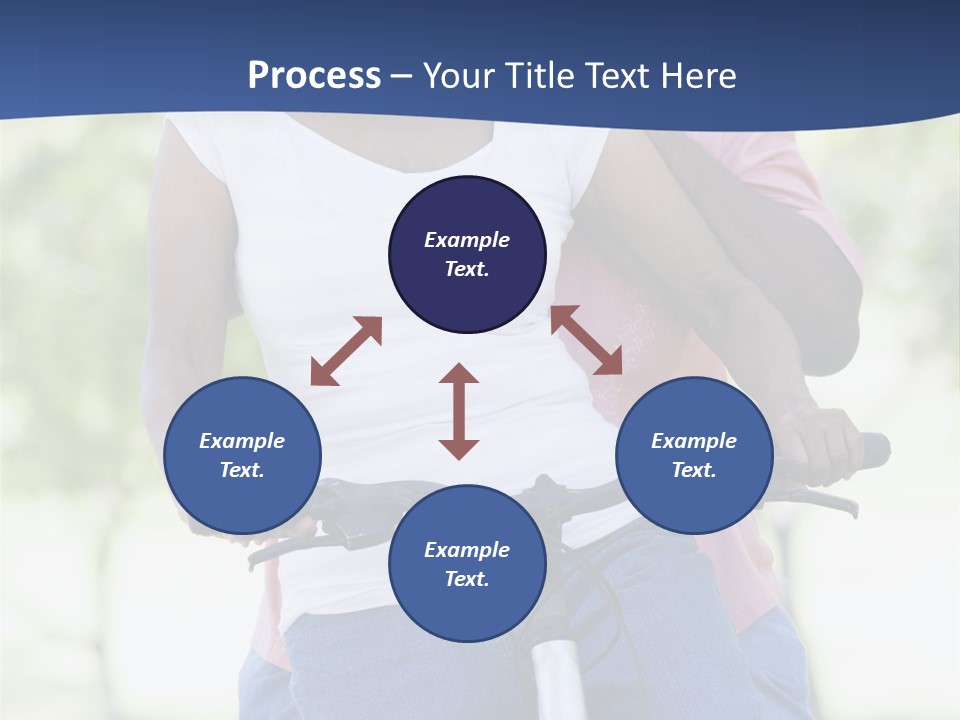 Process – Your Title Text Here

Example Text.

Example Text.

Example Text.

Example Text.